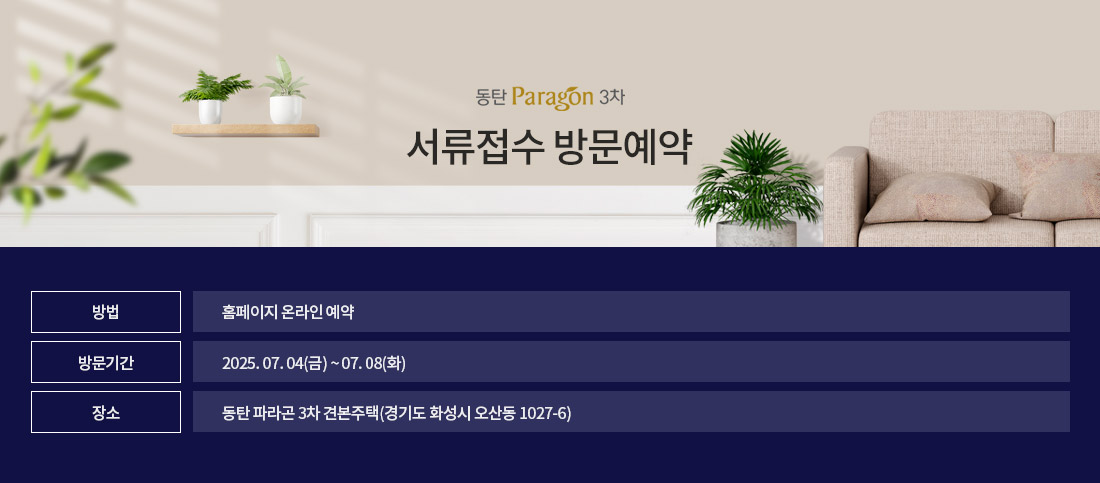 동탄 Paragon 3차

서류접수 방문예약

| 방법 | 홈페이지 온라인 예약 |
|---|---|
| 방문기간 | 2025. 07. 04(금) ~ 07. 08(화) |
| 장소 | 동탄 파라곤 3차 견본주택(경기도 화성시 오산동 1027-6) |